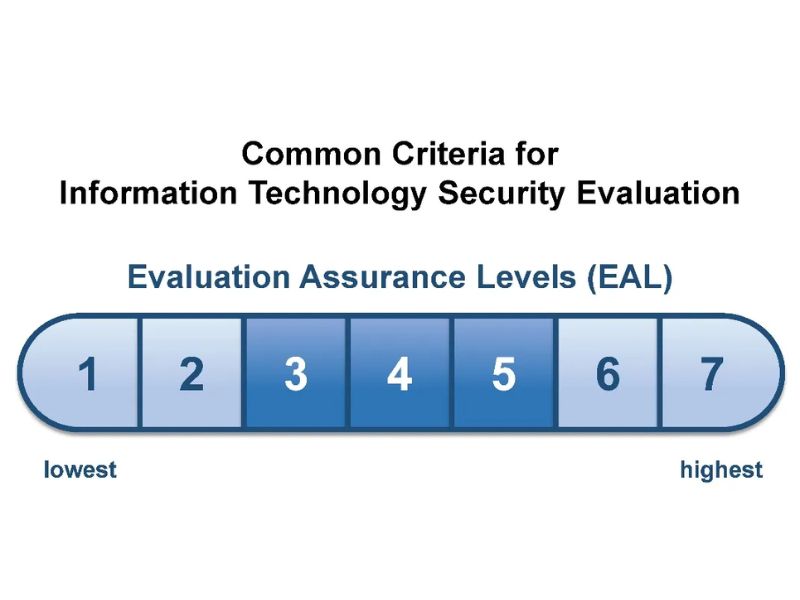 Common Criteria for
Information Technology Security Evaluation

Evaluation Assurance Levels (EAL)

1 2 3 4 5 6 7

lowest

highest